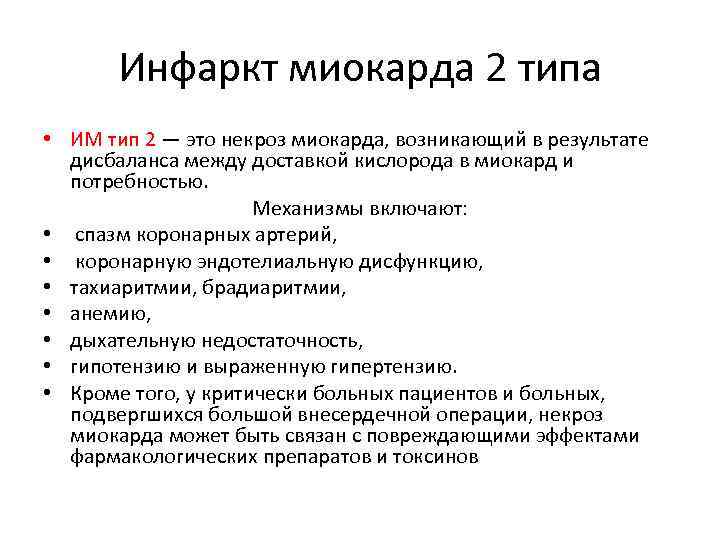 Инфаркт миокарда 2 типа

• ИМ тип 2 — это некроз миокарда, возникающий в результате дисбаланса между доставкой кислорода в миокард и потребностью.

Механизмы включают:

• спазм коронарных артерий,
• коронарную эндотелиальную дисфункцию,
• тахиаритмии, брадиаритмии,
• анемию,
• дыхательную недостаточность,
• гипотензию и выраженную гипертензию.
• Кроме того, у критически больных пациентов и больных, подвергшихся большой внесердечной операции, некроз миокарда может быть связан с повреждающими эффектами фармакологических препаратов и токсинов